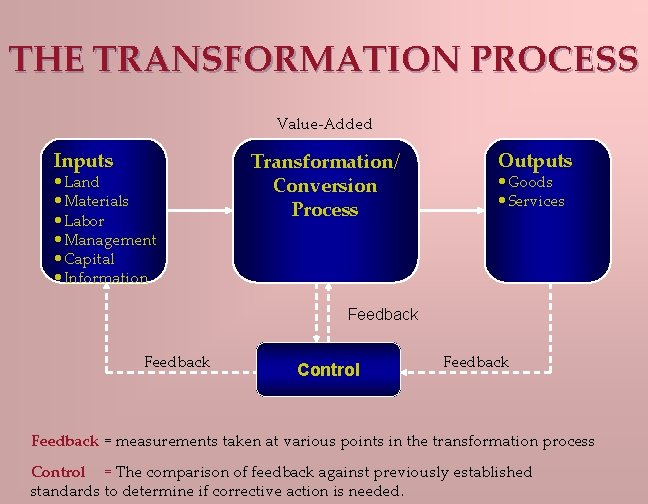 THE TRANSFORMATION PROCESS

Value-Added

Inputs
• Land
• Materials
• Labor
• Management
• Capital
• Information

Transformation/ Conversion Process

Outputs
• Goods
• Services

Feedback

Feedback

Control

Feedback

Feedback = measurements taken at various points in the transformation process

Control = The comparison of feedback against previously established standards to determine if corrective action is needed.